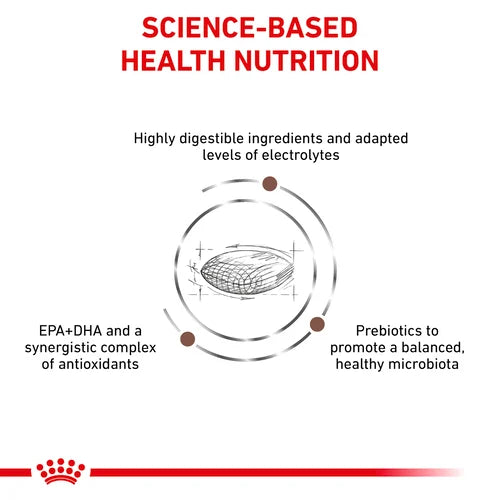 SCIENCE-BASED HEALTH NUTRITION

Highly digestible ingredients and adapted levels of electrolytes

EPA+DHA and a synergistic complex of antioxidants

Prebiotics to promote a balanced, healthy microbiota